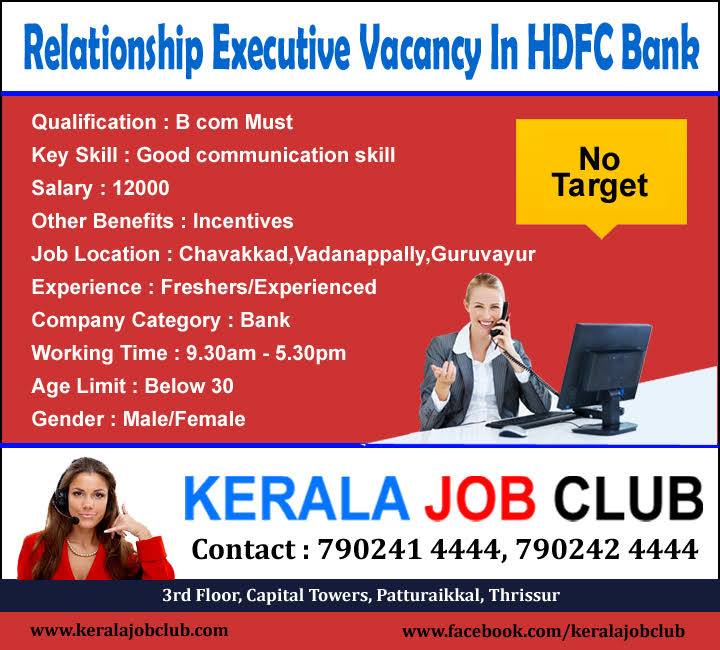 Relationship Executive Vacancy In HDFC Bank

Qualification : B com Must
Key Skill : Good communication skill
Salary : 12000
Other Benefits : Incentives
Job Location : Chavakkad,Vadanappally,Guruvayur
Experience : Freshers/Experienced
Company Category : Bank
Working Time : 9.30am - 5.30pm
Age Limit : Below 30
Gender : Male/Female

No Target

KERALA JOB CLUB

Contact : 790241 4444, 790242 4444

3rd Floor, Capital Towers, Patturaikkal, Thrissur

www.keralajobclub.com

www.facebook.com/keralajobclub